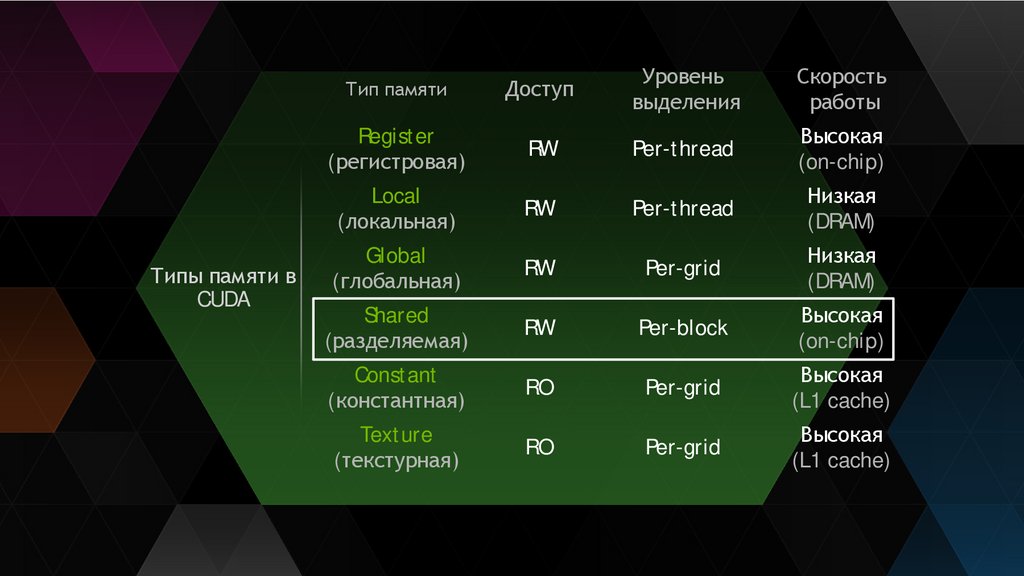 Типы памяти в CUDA

| Тип памяти | Доступ | Уровень выделения | Скорость работы |
|---|---|---|---|
| Register (регистровая) | RW | Per-thread | Высокая (on-chip) |
| Local (локальная) | RW | Per-thread | Низкая (DRAM) |
| Global (глобальная) | RW | Per-grid | Низкая (DRAM) |
| Shared (разделяемая) | RW | Per-block | Высокая (on-chip) |
| Constant (константная) | RO | Per-grid | Высокая (L1 cache) |
| Texture (текстурная) | RO | Per-grid | Высокая (L1 cache) |